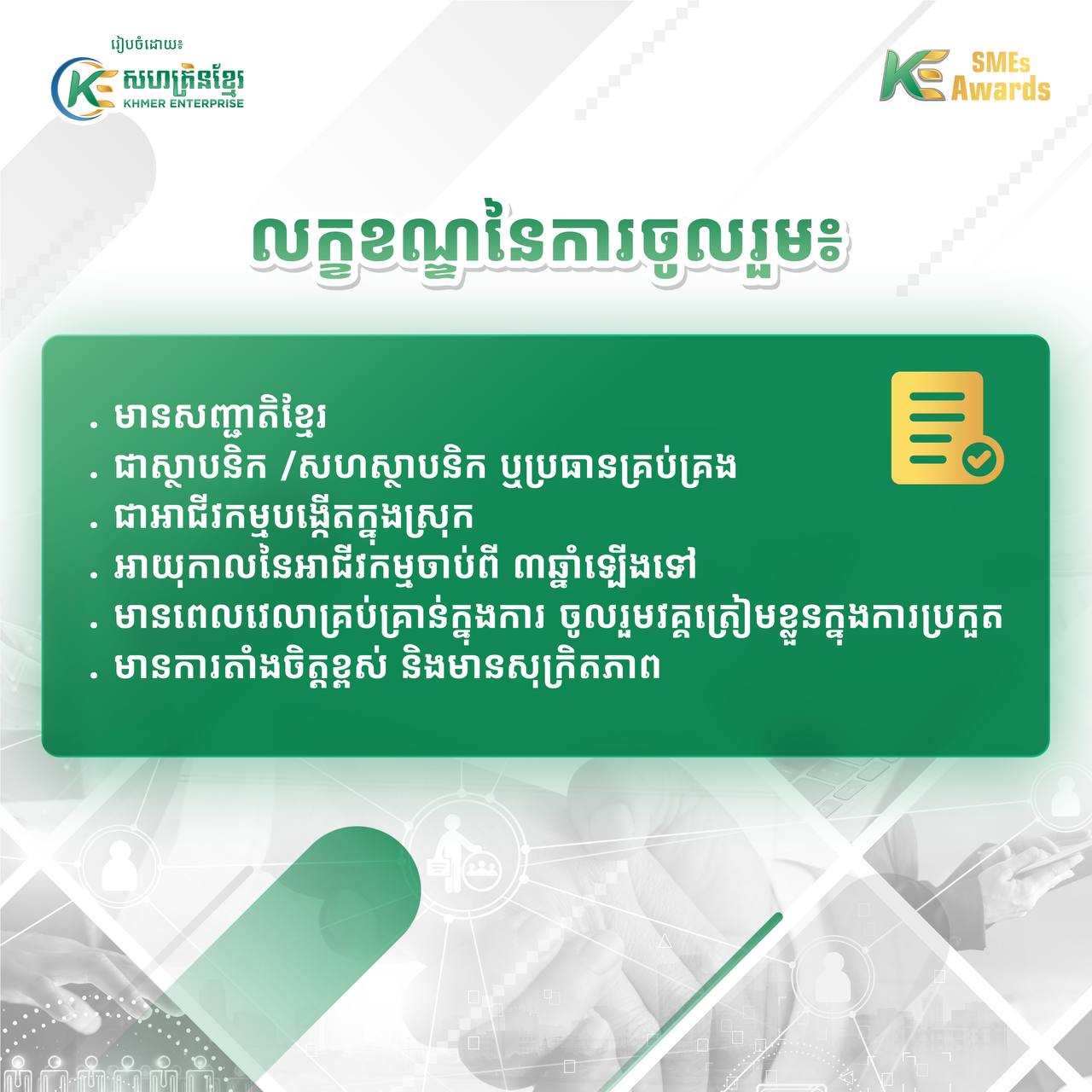 រៀបចំដោយ៖
KE សហគ្រិនខ្មែរ
KHMER ENTERPRISE

KE SMEs Awards

លក្ខខណ្ឌនៃការចូលរួម៖

. មានសញ្ជាតិខ្មែរ
. ជាស្ថាបនិក /សហស្ថាបនិក ឬប្រធានគ្រប់គ្រង
. ជាអាជីវកម្មបង្កើតក្នុងស្រុក
. អាយុកាលនៃអាជីវកម្មចាប់ពី ៣ឆ្នាំឡើងទៅ
. មានពេលវេលាគ្រប់គ្រាន់ក្នុងការ ចូលរួមវគ្គត្រៀមខ្លួនក្នុងការប្រកួត
. មានការតាំងចិត្តខ្ពស់ និងមានសុក្រិតភាព